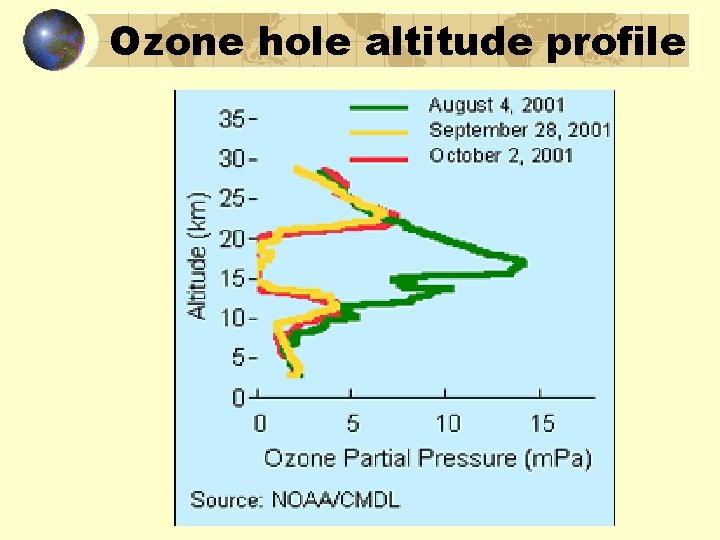 Ozone hole altitude profile

August 4, 2001
September 28, 2001
October 2, 2001

35
30
25
20
15
10
5
0

Altitude (km)

0
5
10
15

Ozone Partial Pressure (mPa)

Source: NOAA/CMDL